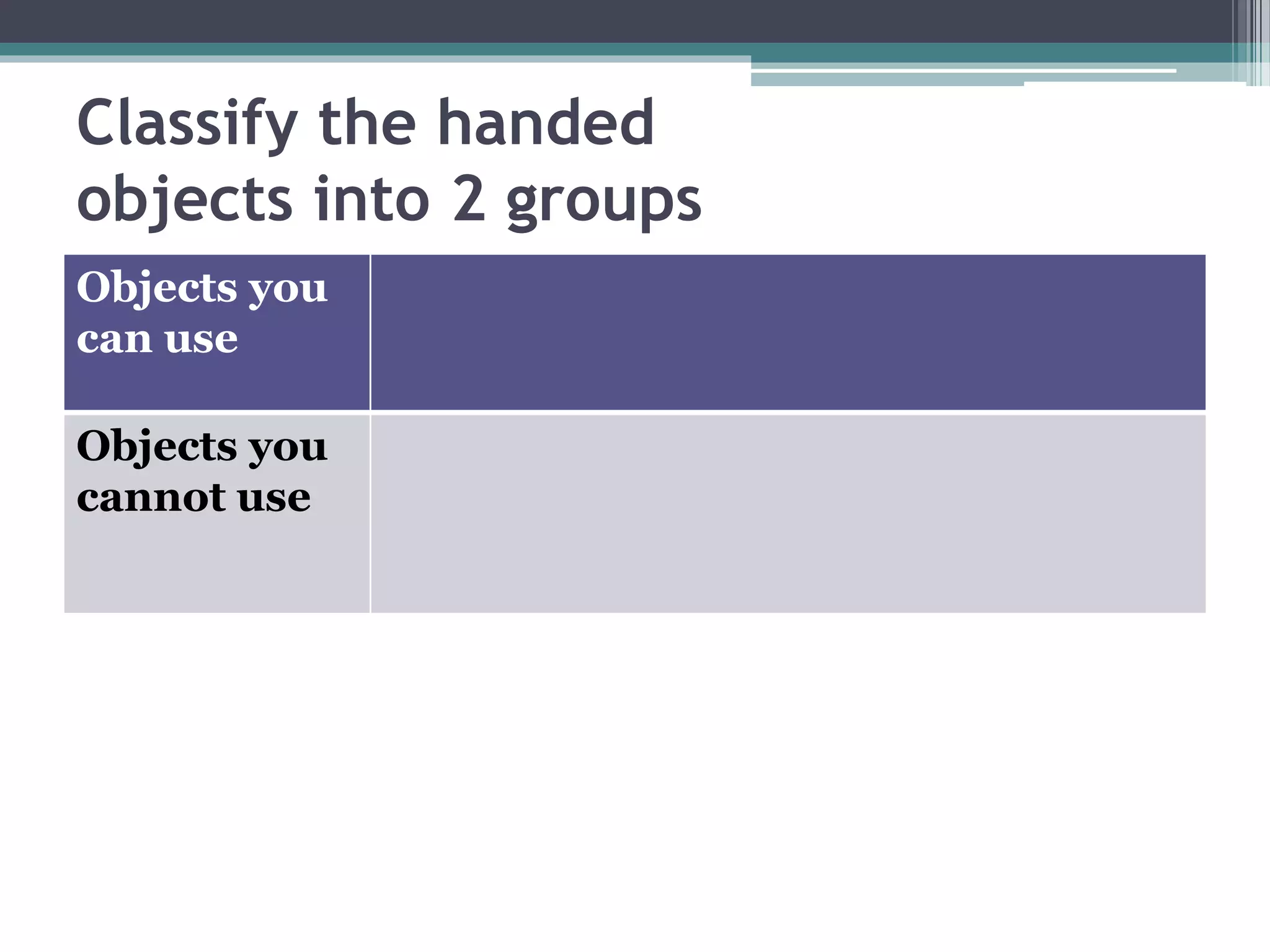 Classify the handed objects into 2 groups

| Objects you can use | |
|---|---|
| Objects you cannot use | |